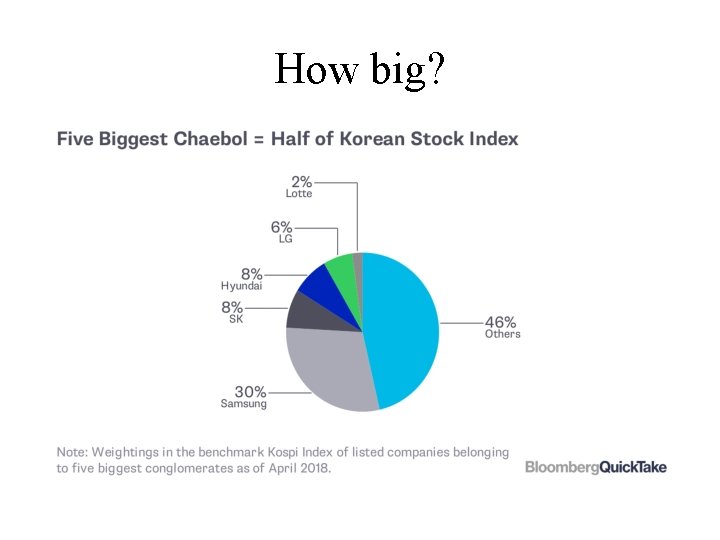 How big?

Five Biggest Chaebol = Half of Korean Stock Index

2%
Lotte

6%
LG

8%
Hyundai

8%
SK

30%
Samsung

46%
Others

Note: Weightings in the benchmark Kospi Index of listed companies belonging to five biggest conglomerates as of April 2018.

BloombergQuickTake